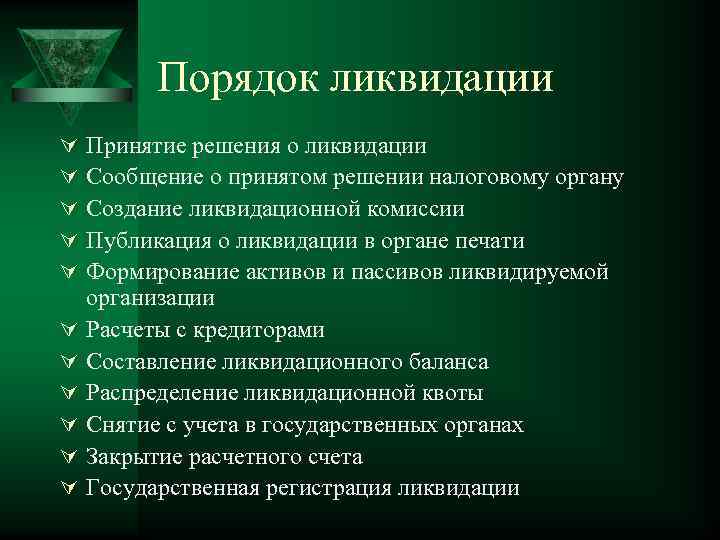 Порядок ликвидации

Принятие решения о ликвидации
Сообщение о принятом решении налоговому органу
Создание ликвидационной комиссии
Публикация о ликвидации в органе печати
Формирование активов и пассивов ликвидируемой организации
Расчеты с кредиторами
Составление ликвидационного баланса
Распределение ликвидационной квоты
Снятие с учета в государственных органах
Закрытие расчетного счета
Государственная регистрация ликвидации